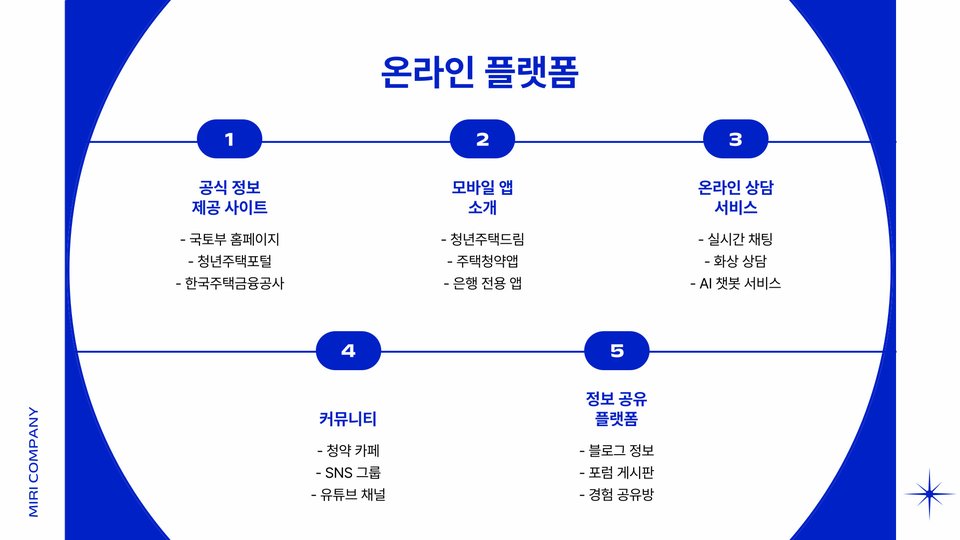 온라인 플랫폼

1

공식 정보 제공 사이트

- 국토부 홈페이지
- 청년주택포털
- 한국주택금융공사

2

모바일 앱 소개

- 청년주택드림
- 주택청약앱
- 은행 전용 앱

3

온라인 상담 서비스

- 실시간 채팅
- 화상 상담
- AI 챗봇 서비스

4

커뮤니티

- 청약 카페
- SNS 그룹
- 유튜브 채널

5

정보 공유 플랫폼

- 블로그 정보
- 포럼 게시판
- 경험 공유방

MIRI COMPANY